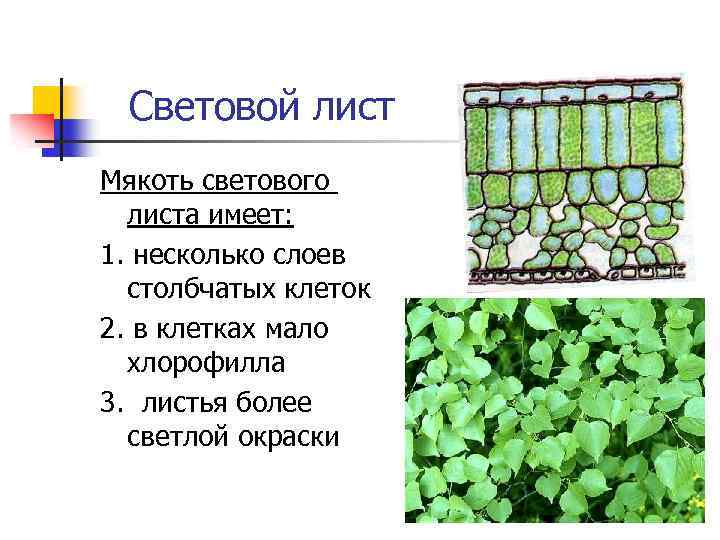 Световой лист

Мякоть светового листа имеет:

1. несколько слоев столбчатых клеток

2. в клетках мало хлорофилла

3. листья более светлой окраски